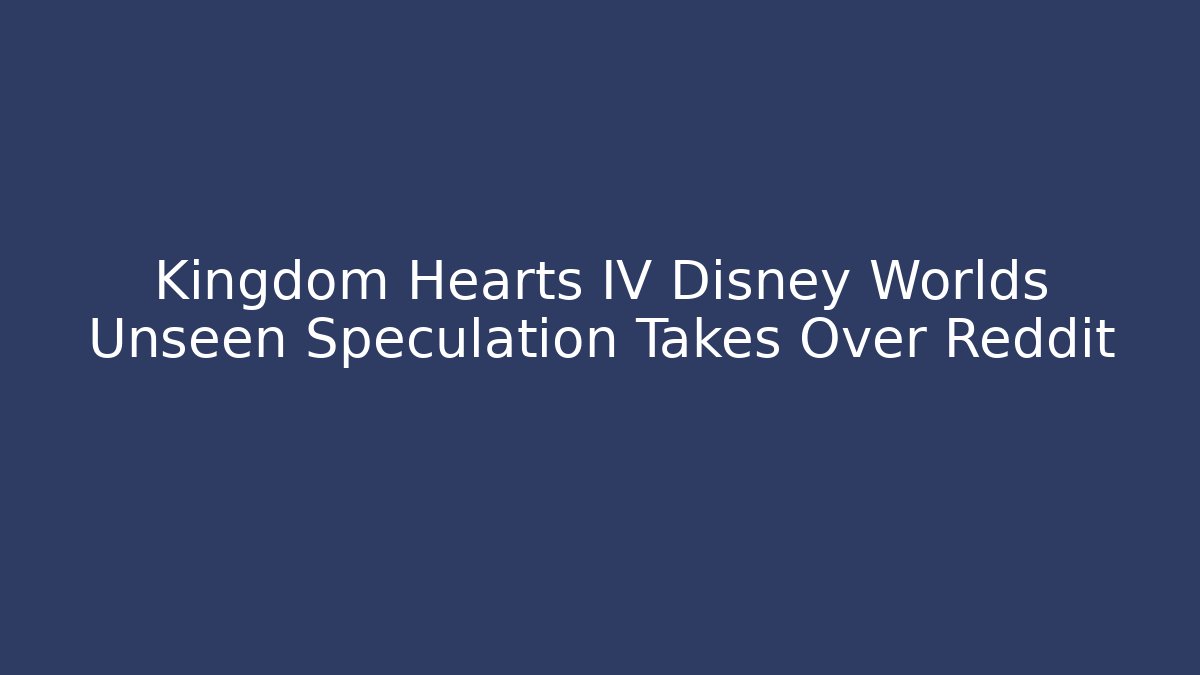 Kingdom Hearts IV Disney Worlds Unseen Speculation Takes Over Reddit